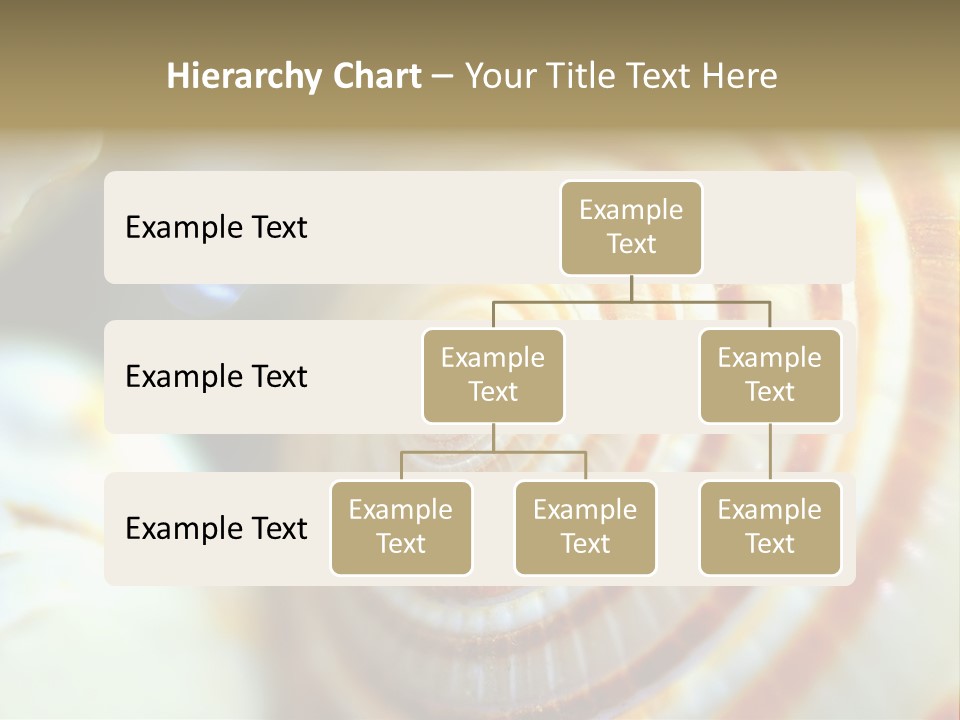 Hierarchy Chart – Your Title Text Here

Example Text

Example Text

Example Text

Example Text

Example Text

Example Text

Example Text

Example Text

Example Text